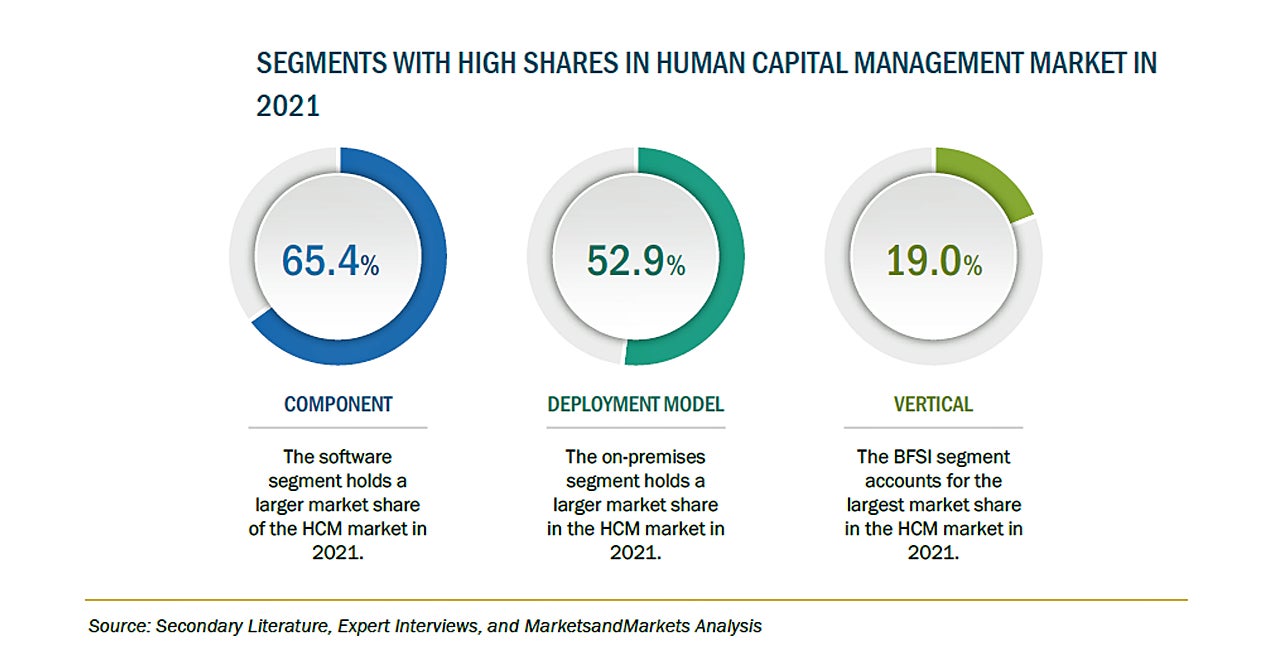 SEGMENTS WITH HIGH SHARES IN HUMAN CAPITAL MANAGEMENT MARKET IN 2021

65.4%

COMPONENT

The software segment holds a larger market share of the HCM market in 2021.

52.9%

DEPLOYMENT MODEL

The on-premises segment holds a larger market share in the HCM market in 2021.

19.0%

VERTICAL

The BFSI segment accounts for the largest market share in the HCM market in 2021.

Source: Secondary Literature, Expert Interviews, and MarketsandMarkets Analysis